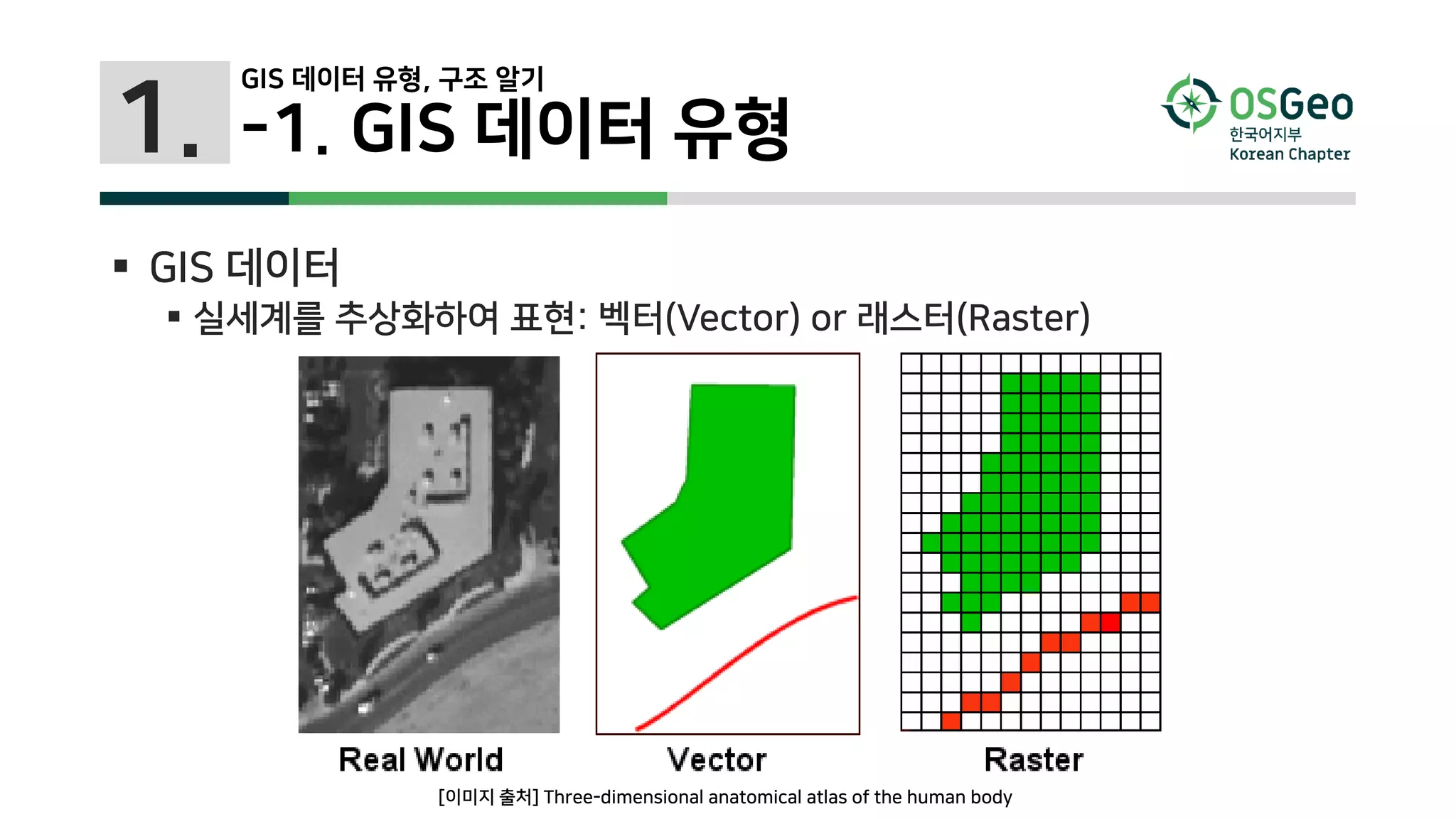 1.

GIS 데이터 유형, 구조 알기

-1. GIS 데이터 유형

OSGeo
한국어지부
Korean Chapter

▪ GIS 데이터

▪ 실세계를 추상화하여 표현: 벡터(Vector) or 래스터(Raster)

Real World

Vector

Raster

[이미지 출처] Three-dimensional anatomical atlas of the human body